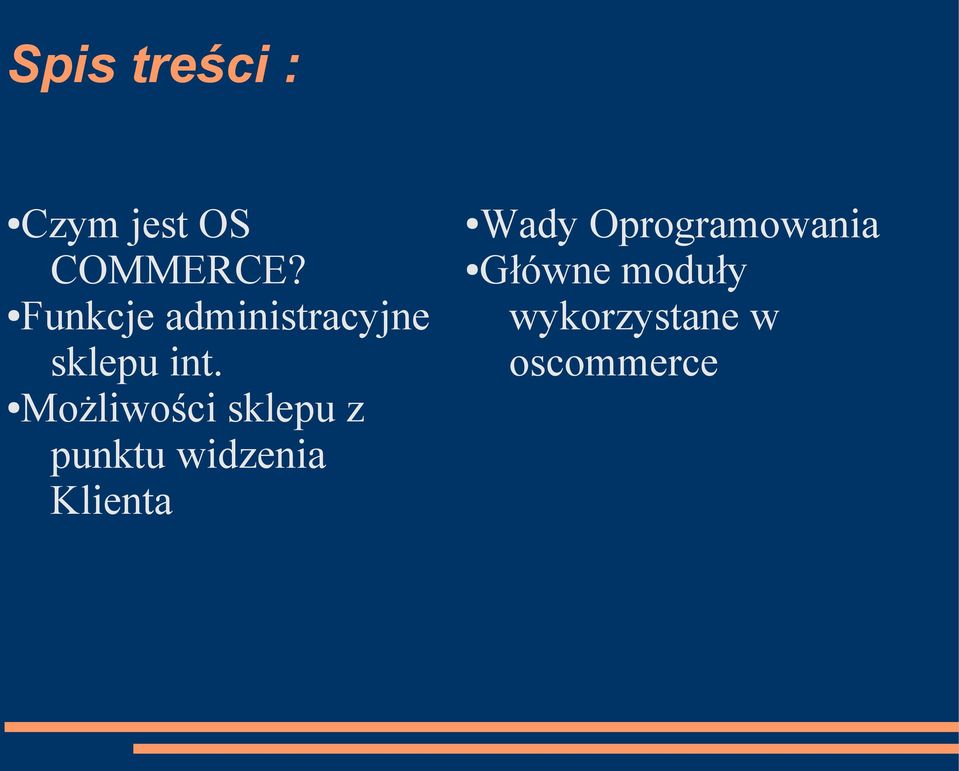 Spis treści :

•Czym jest OS COMMERCE?
•Funkcje administracyjne sklepu int.
•Możliwości sklepu z punktu widzenia Klienta

•Wady Oprogramowania
•Główne moduły wykorzystane w oscommerce